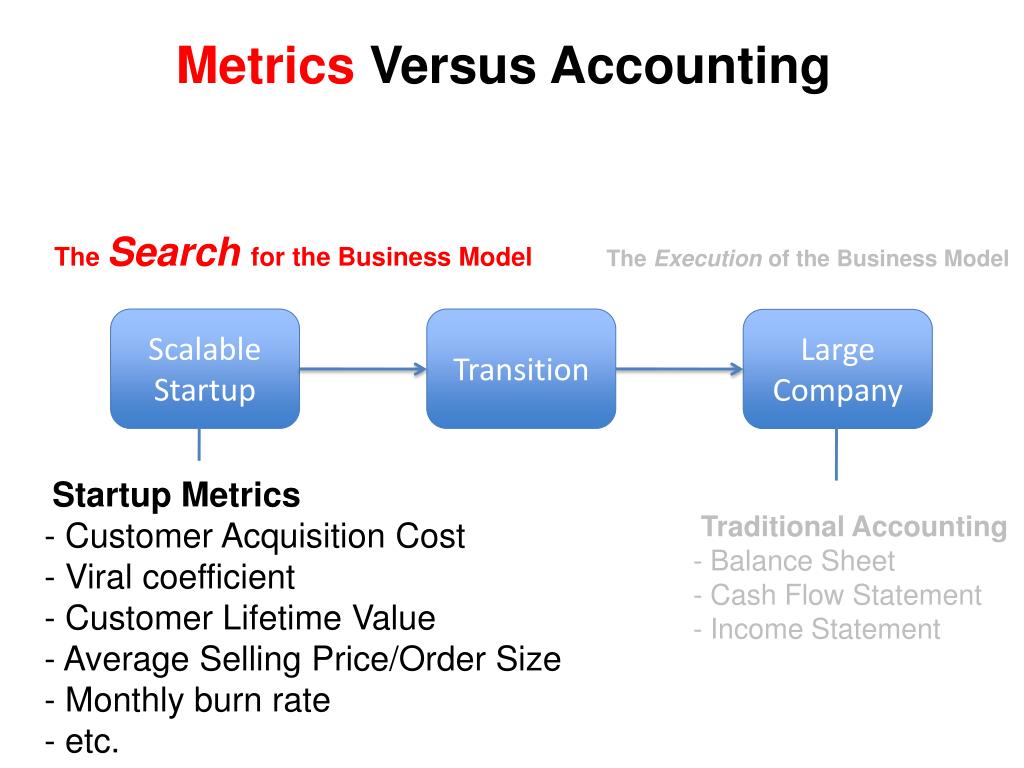 Metrics Versus Accounting

The Search for the Business Model

The Execution of the Business Model

Scalable Startup

Transition

Large Company

Startup Metrics
- Customer Acquisition Cost
- Viral coefficient
- Customer Lifetime Value
- Average Selling Price/Order Size
- Monthly burn rate
- etc.

Traditional Accounting
- Balance Sheet
- Cash Flow Statement
- Income Statement